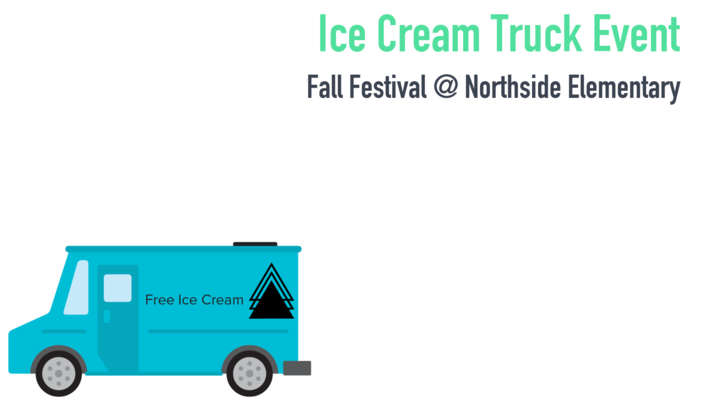 Ice Cream Truck Event

Fall Festival @ Northside Elementary

Free Ice Cream